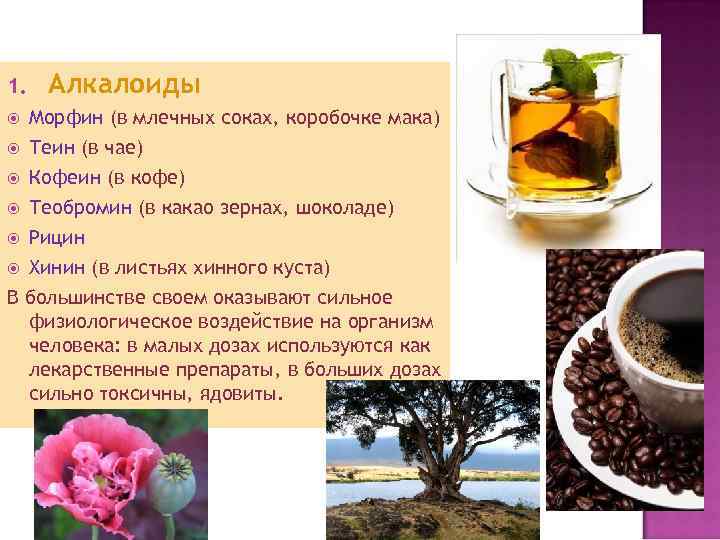 1. Алкалоиды

Морфин (в млечных соках, коробочке мака)

Теин (в чае)

Кофеин (в кофе)

Теобромин (в какао зернах, шоколаде)

Рицин

Хинин (в листьях хинного куста)

В большинстве своем оказывают сильное физиологическое воздействие на организм человека: в малых дозах используются как лекарственные препараты, в больших дозах сильно токсичны, ядовиты.